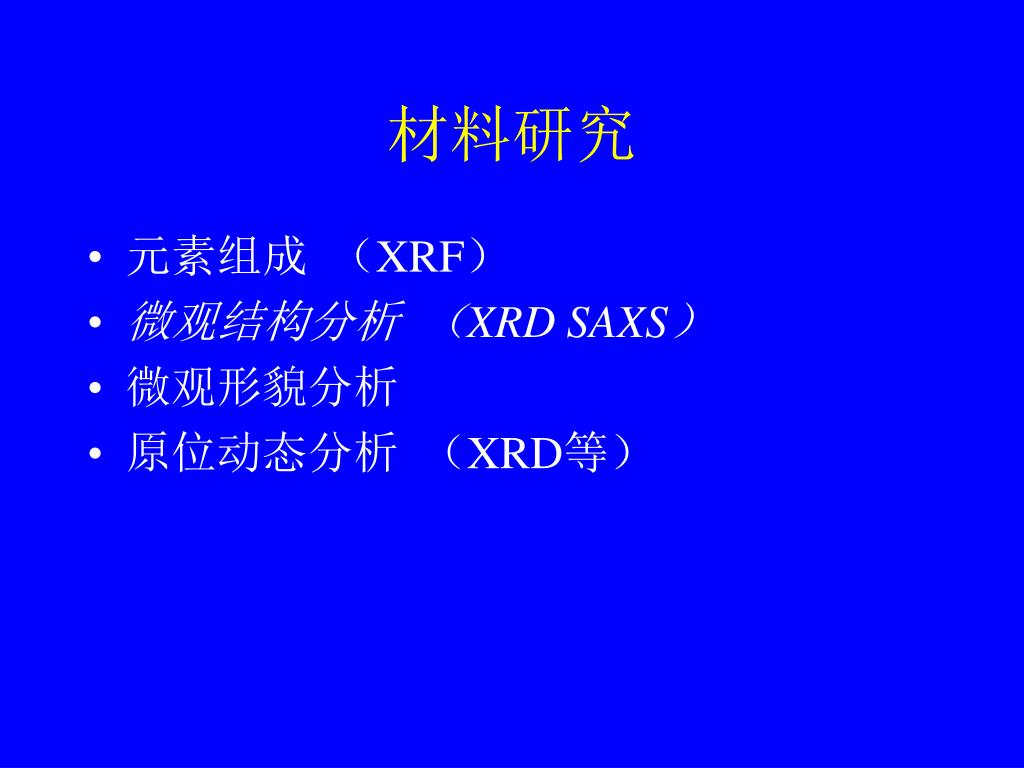 材料研究

• 元素组成 （XRF）
• 微观结构分析 （XRD SAXS）
• 微观形貌分析
• 原位动态分析 （XRD等）